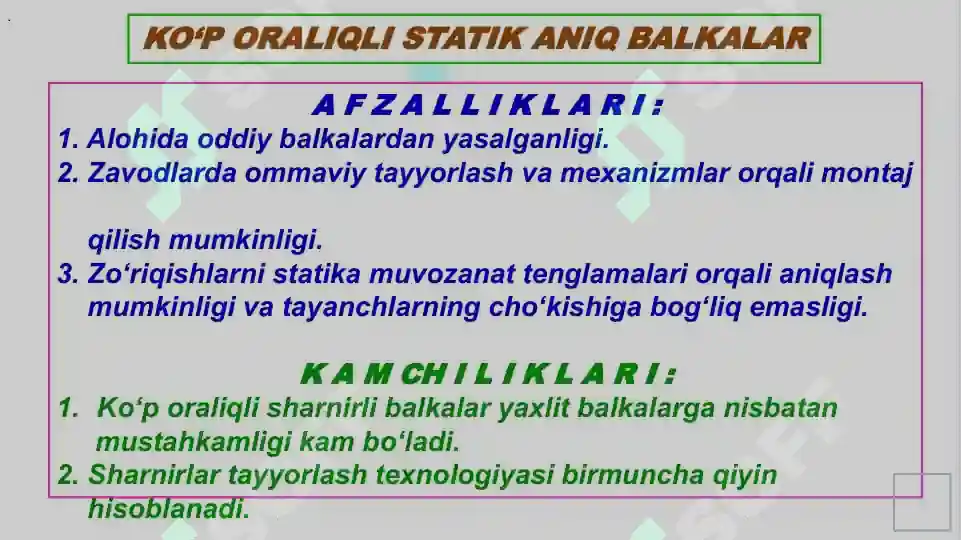 KO‘P ORALIQLI STATIK ANIQ BALKALAR

A F Z A L L I K L A R I :
1. Alohida oddiy balkalardan yasalganligi.
2. Zavodlarda ommaviy tayyorlash va mexanizmlar orqali montaj qilish mumkinligi.
3. Zo‘riqishlarni statika muvozanat tenglamalari orqali aniqlash mumkinligi va tayanchlarning cho‘kishiga bog‘liq emasligi.

K A M CH I L I K L A R I :
1. Ko‘p oraliqli sharnirli balkalar yaxlit balkalarga nisbatan mustahkamligi kam bo‘ladi.
2. Sharnirlar tayyorlash texnologiyasi birmuncha qiyin hisoblanadi.